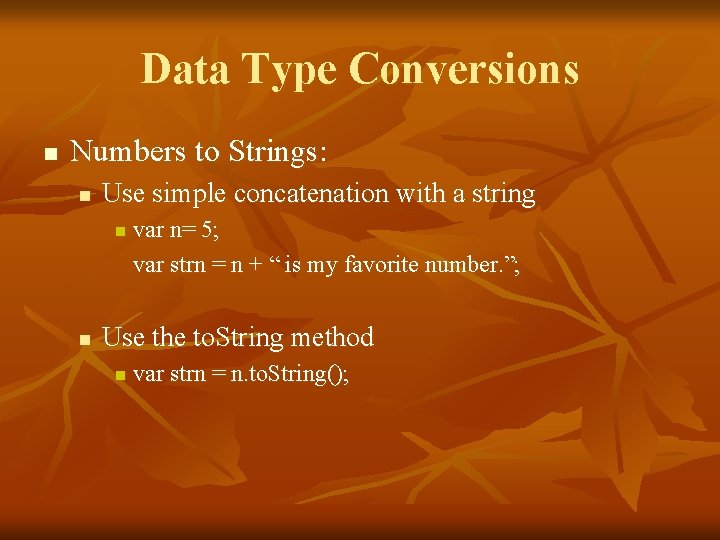 Data Type Conversions

Numbers to Strings:

Use simple concatenation with a string

var n= 5;
var strn = n + “ is my favorite number.”;

Use the toString method

var strn = n.toString();